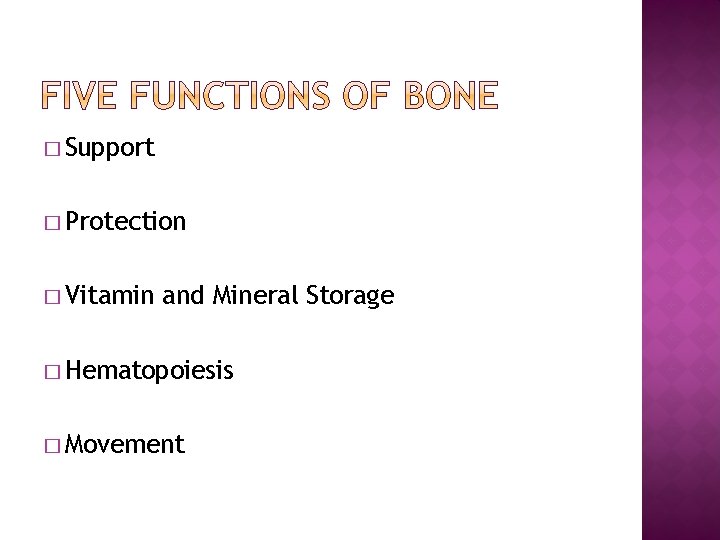 FIVE FUNCTIONS OF BONE

□ Support

□ Protection

□ Vitamin and Mineral Storage

□ Hematopoiesis

□ Movement